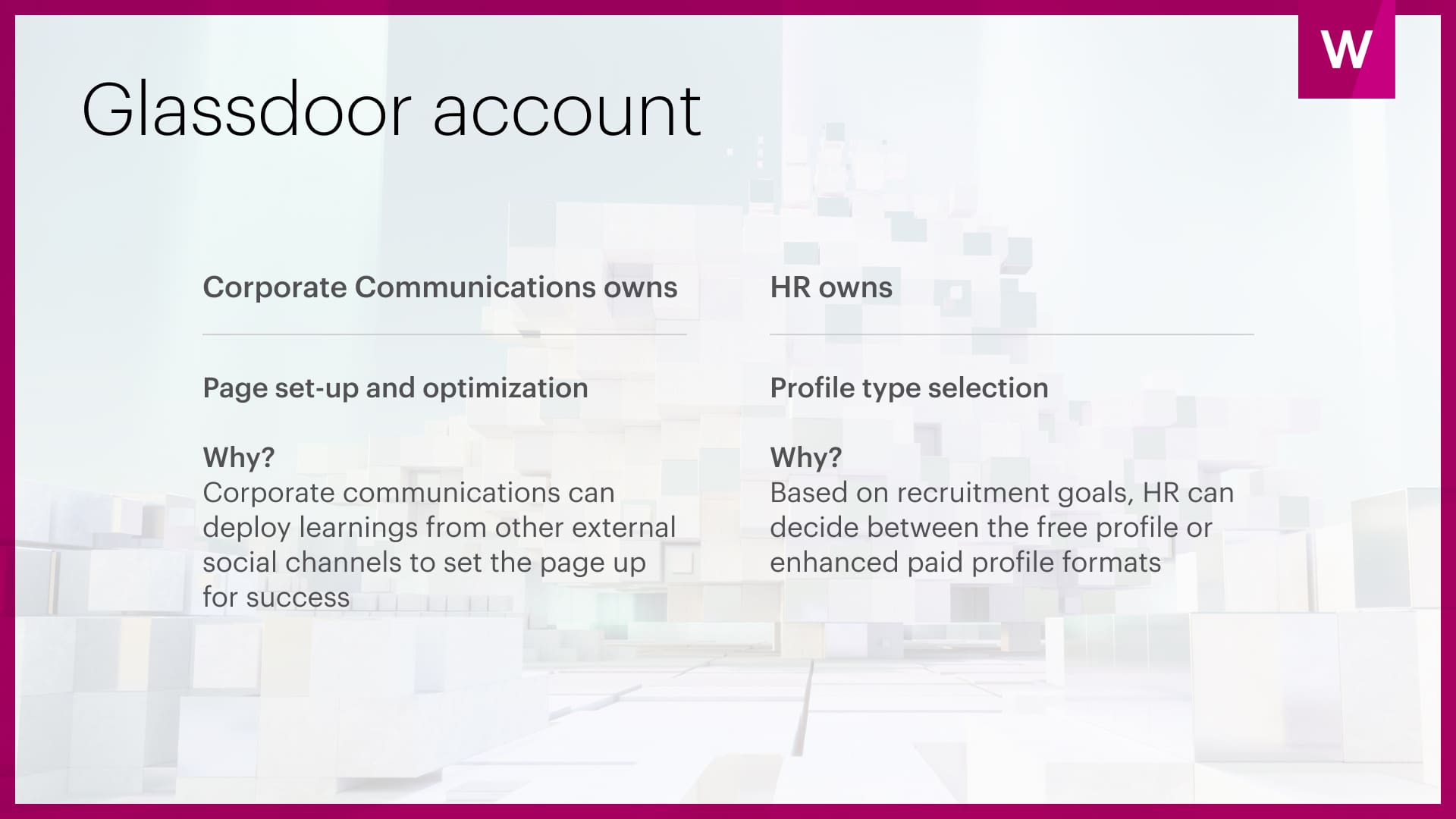 W

Glassdoor account

Corporate Communications owns

Page set-up and optimization

Why?
Corporate communications can deploy learnings from other external social channels to set the page up for success

HR owns

Profile type selection

Why?
Based on recruitment goals, HR can decide between the free profile or enhanced paid profile formats